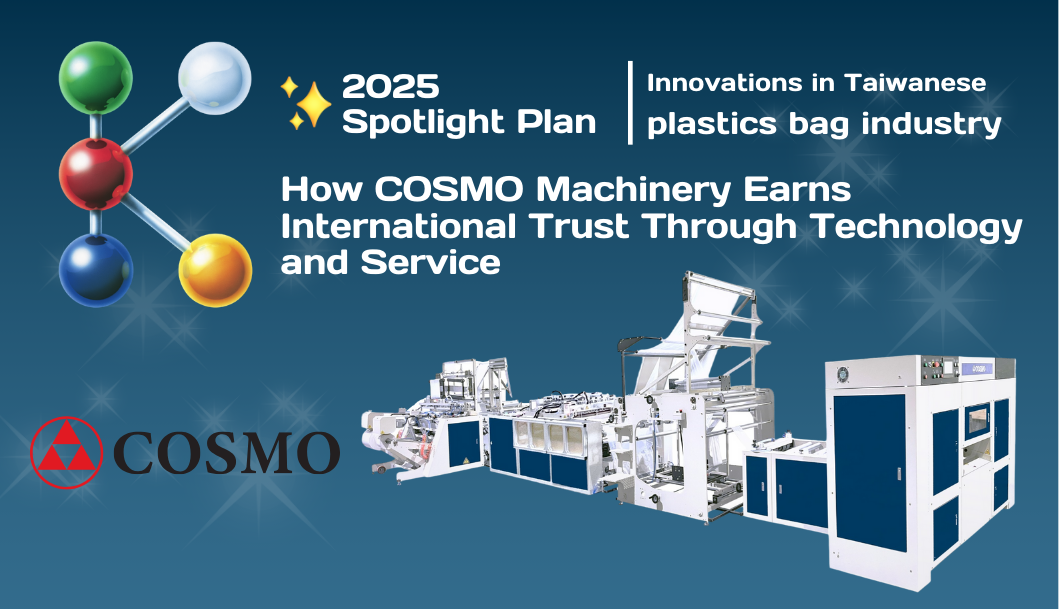 2025 Spotlight Plan

Innovations in Taiwanese plastics bag industry

How COSMO Machinery Earns International Trust Through Technology and Service

COSMO